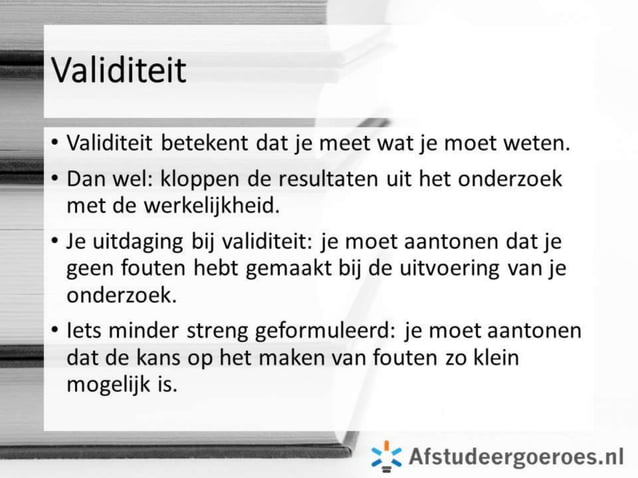 Validiteit

• Validiteit betekent dat je meet wat je moet weten.
• Dan wel: kloppen de resultaten uit het onderzoek met de werkelijkheid.
• Je uitdaging bij validiteit: je moet aantonen dat je geen fouten hebt gemaakt bij de uitvoering van je onderzoek.
• Iets minder streng geformuleerd: je moet aantonen dat de kans op het maken van fouten zo klein mogelijk is.

Afstudeergoeroes.nl